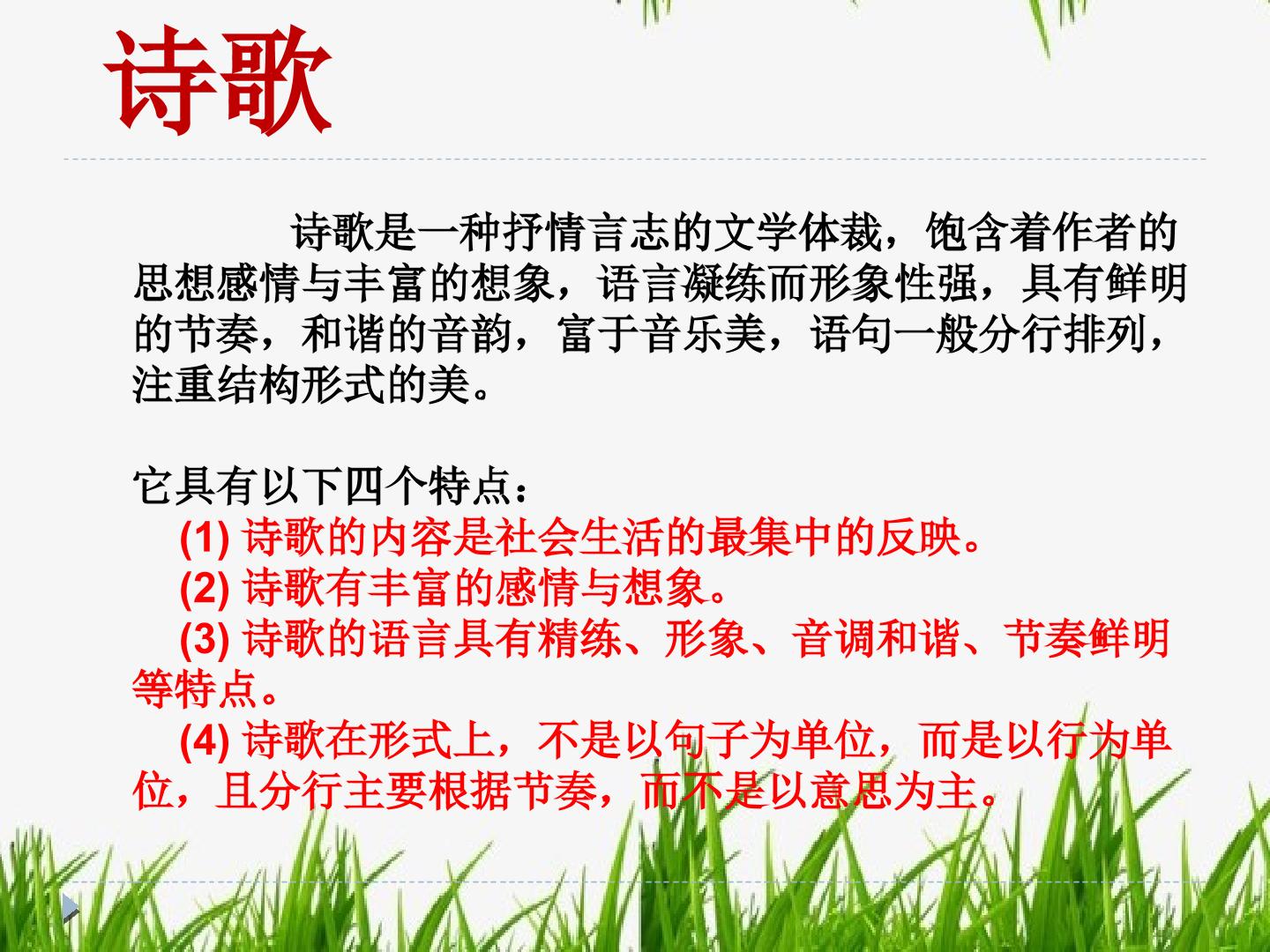 诗歌

诗歌是一种抒情言志的文学体裁，饱含着作者的思想感情与丰富的想象，语言凝练而形象性强，具有鲜明的节奏，和谐的音韵，富于音乐美，语句一般分行排列，注重结构形式的美。

它具有以下四个特点：

(1)诗歌的内容是社会生活的最集中的反映。

(2)诗歌有丰富的感情与想象。

(3)诗歌的语言具有精练、形象、音调和谐、节奏鲜明等特点。

(4)诗歌在形式上，不是以句子为单位，而是以行为单位，且分行主要根据节奏，而不是以意思为主。